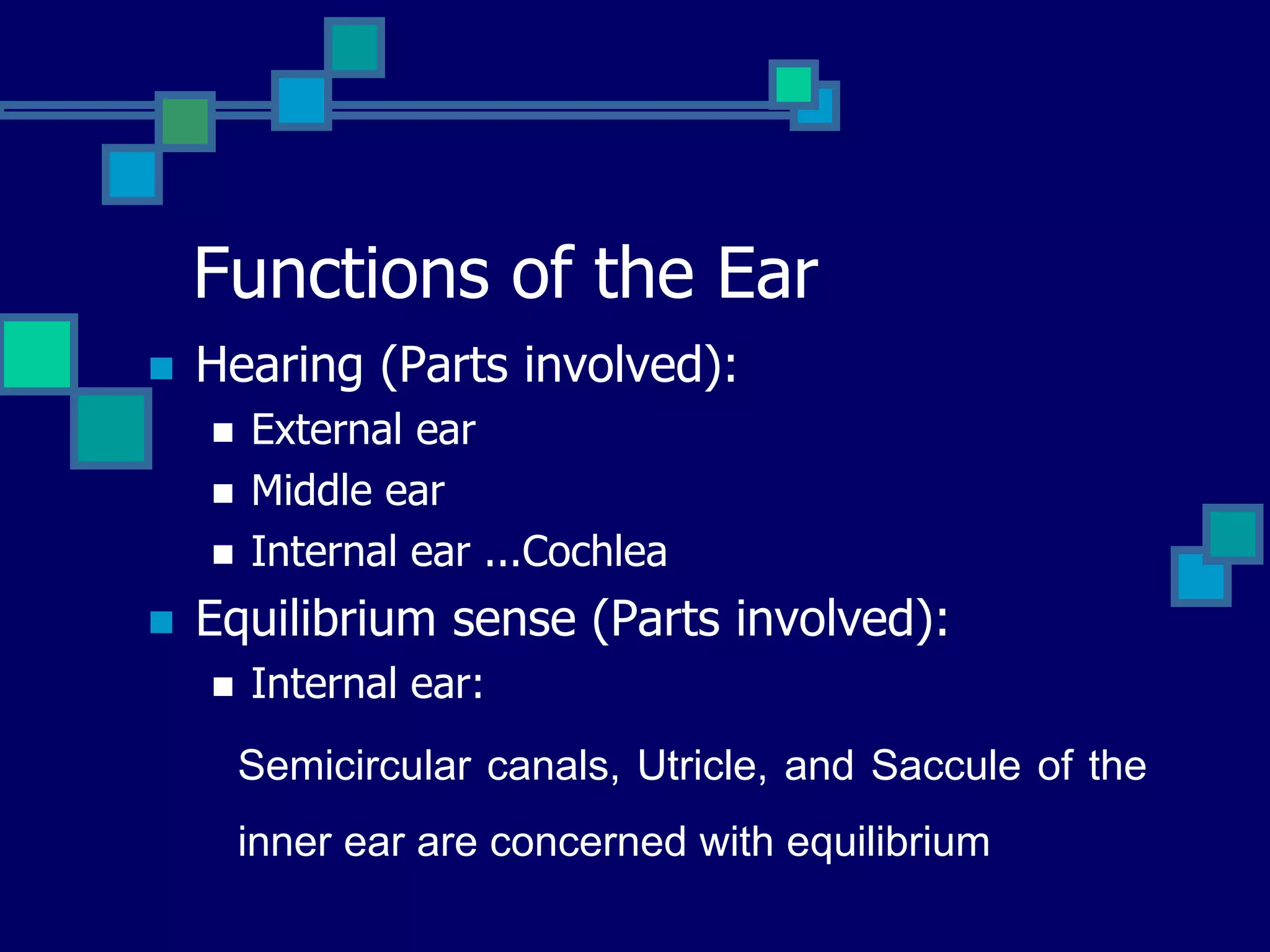 Functions of the Ear

Hearing (Parts involved):

External ear

Middle ear

Internal ear ...Cochlea

Equilibrium sense (Parts involved):

Internal ear:

Semicircular canals, Utricle, and Saccule of the inner ear are concerned with equilibrium